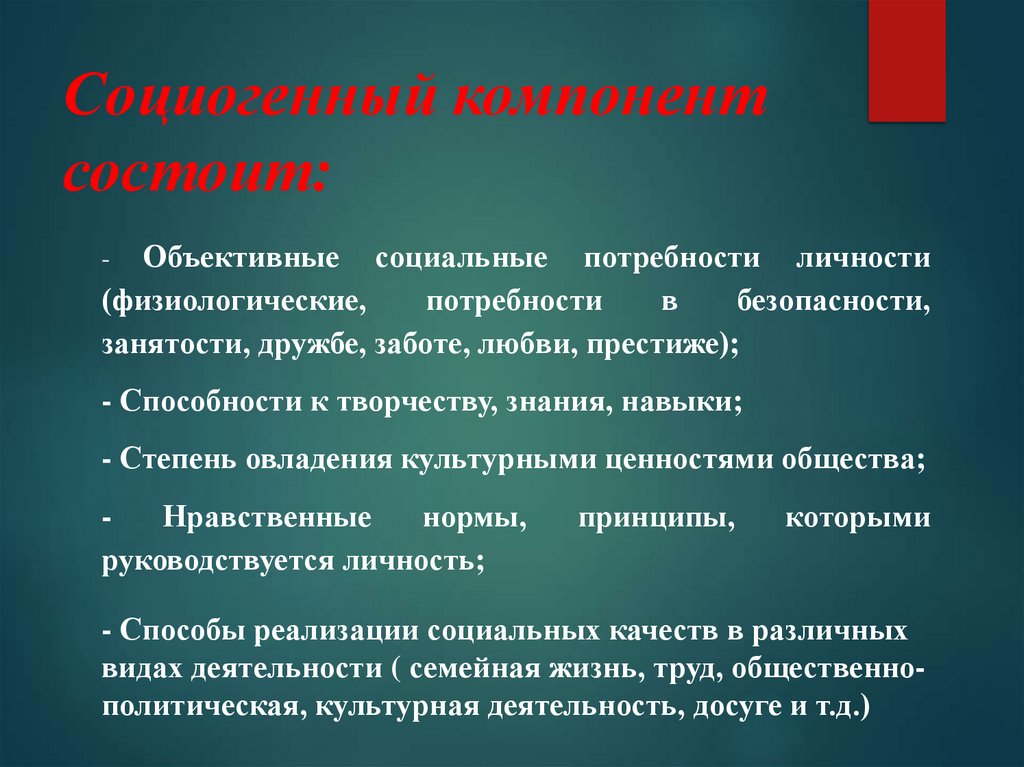 Социогенный компонент состоит:

- Объективные социальные потребности личности (физиологические, потребности в безопасности, занятости, дружбе, заботе, любви, престиже);

- Способности к творчеству, знания, навыки;

- Степень овладения культурными ценностями общества;

- Нравственные нормы, принципы, которыми руководствуется личность;

- Способы реализации социальных качеств в различных видах деятельности ( семейная жизнь, труд, общественно-политическая, культурная деятельность, досуге и т.д.)